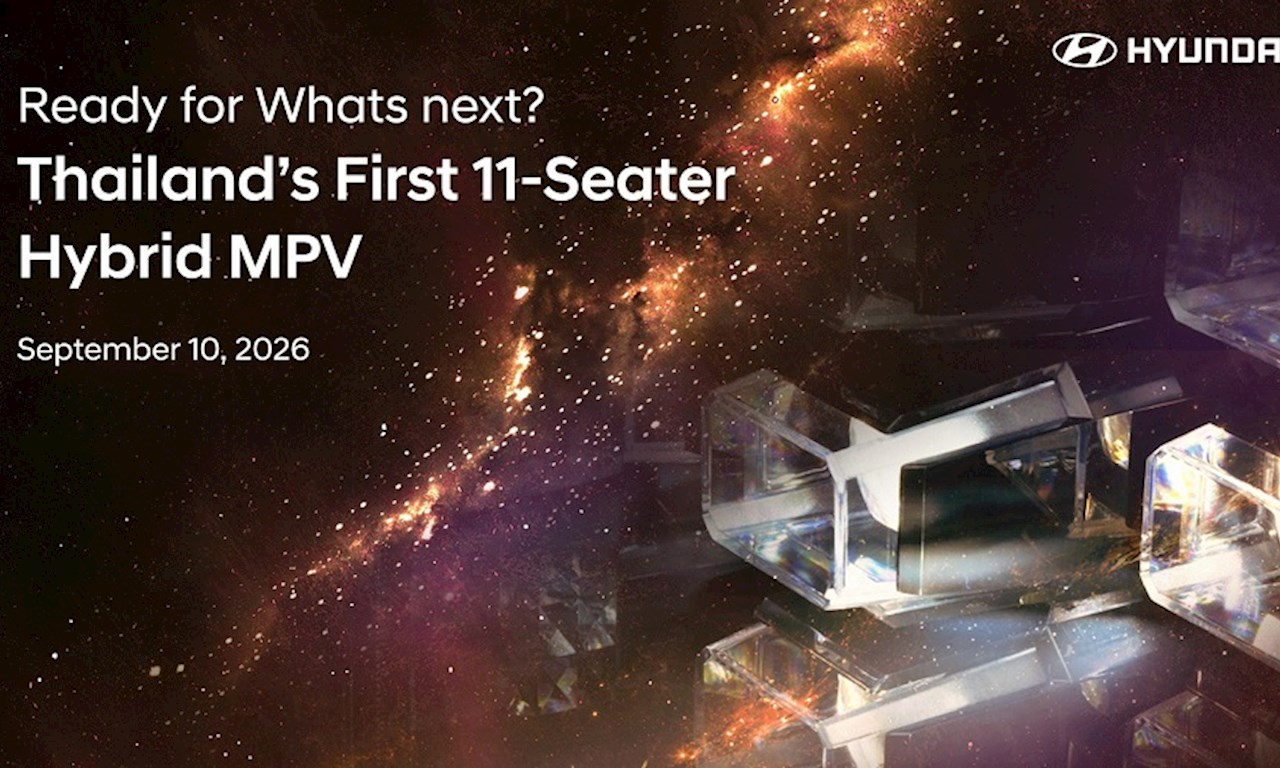 HYUNDA

Ready for Whats next?

Thailand's First 11-Seater Hybrid MPV

September 10, 2026